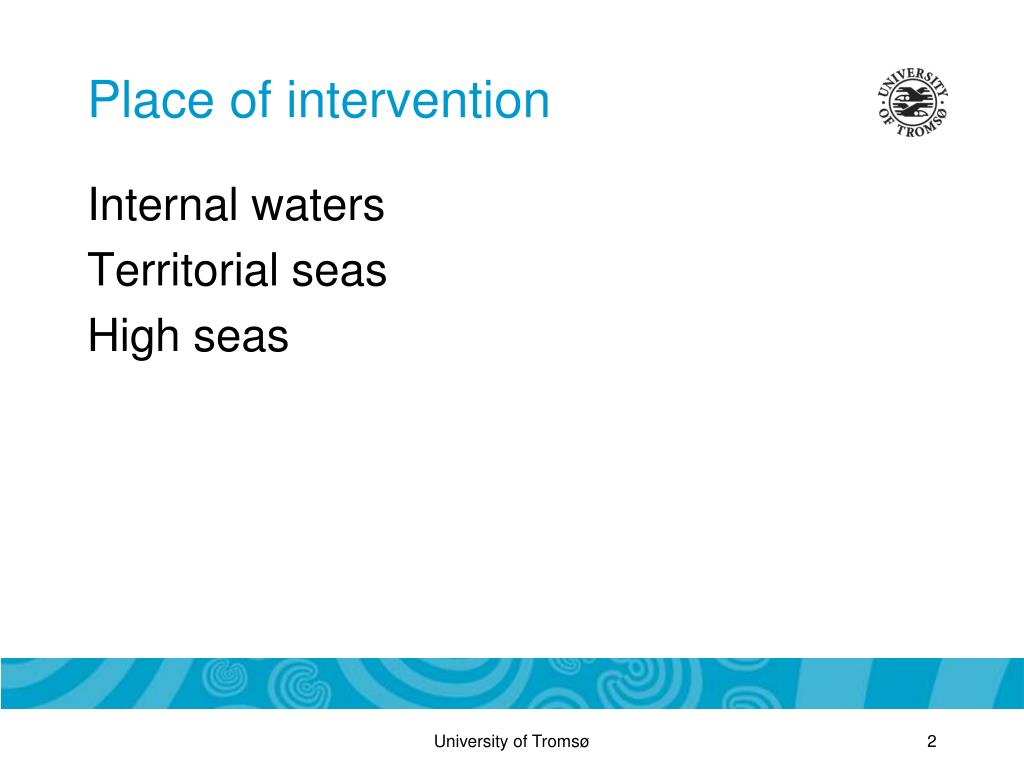 Place of intervention

UNIVERSITY OF TROMSØ

Internal waters
Territorial seas
High seas

University of Tromsø

2